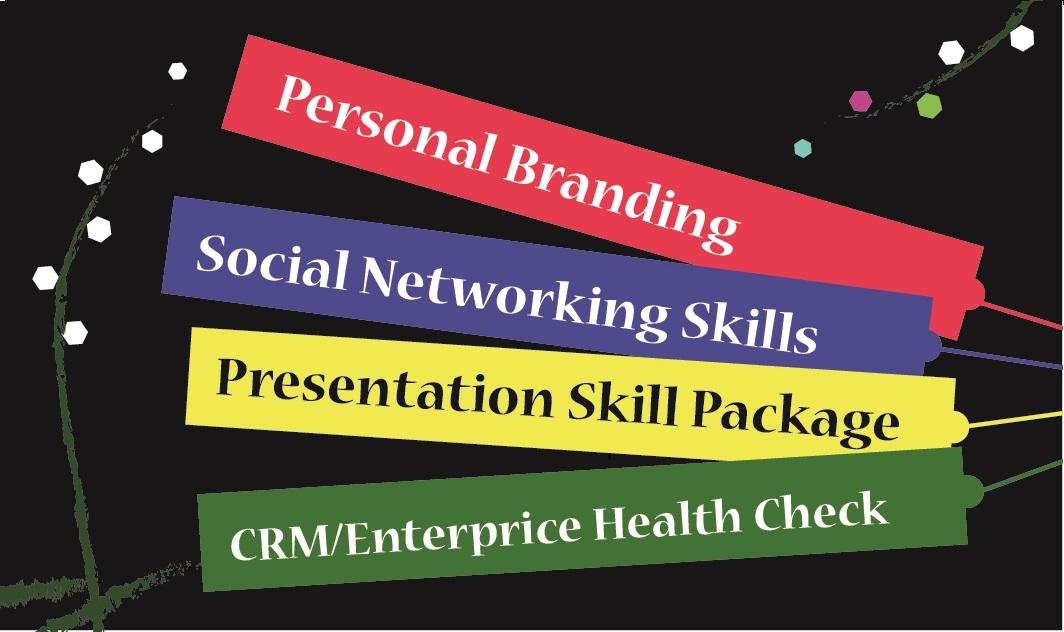 Personal Branding

Social Networking Skills

Presentation Skill Package

CRM/Enterprice Health Check